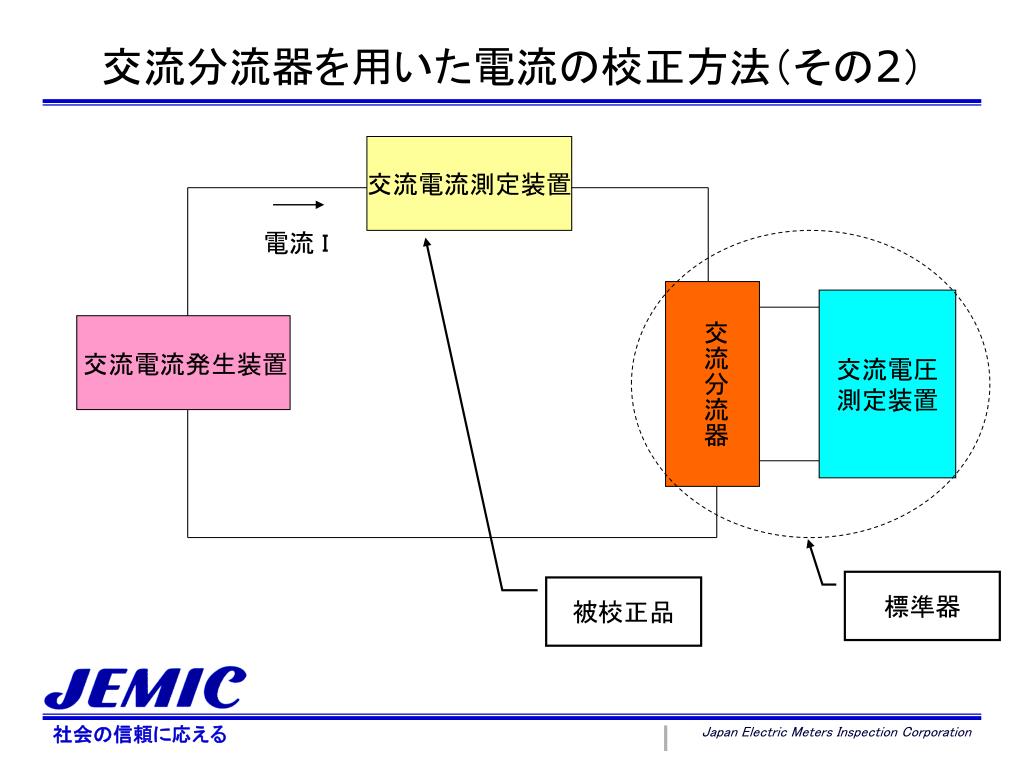 交流分流器を用いた電流の校正方法(その2)

交流電流測定装置

電流 I

交流電流発生装置

交流分流器

交流電圧測定装置

被校正品

標準器

JEMIC

社会の信頼に応える

Japan Electric Meters Inspection Corporation